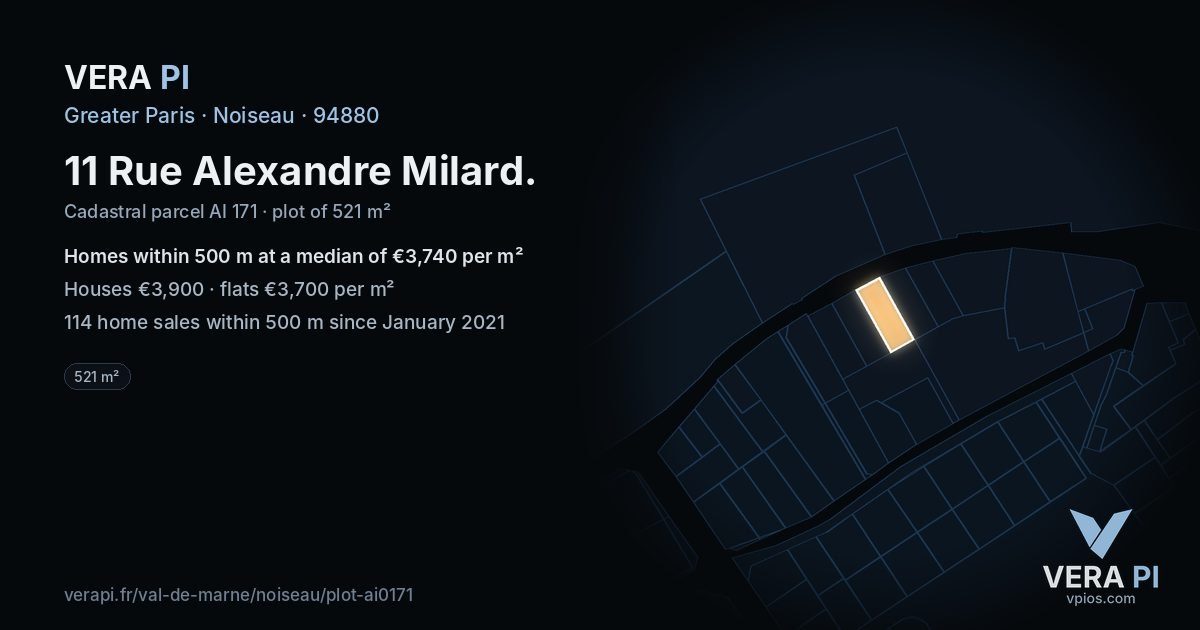 VERA PI
Greater Paris · Noiseau · 94880

11 Rue Alexandre Milard.

Cadastral parcel AI 171 · plot of 521 m²

Homes within 500 m at a median of €3,740 per m²

Houses €3,900 · flats €3,700 per m²

114 home sales within 500 m since January 2021

521 m²

verapi.fr/val-de-marne/noiseau/plot-ai0171

VERA PI
vpios.com